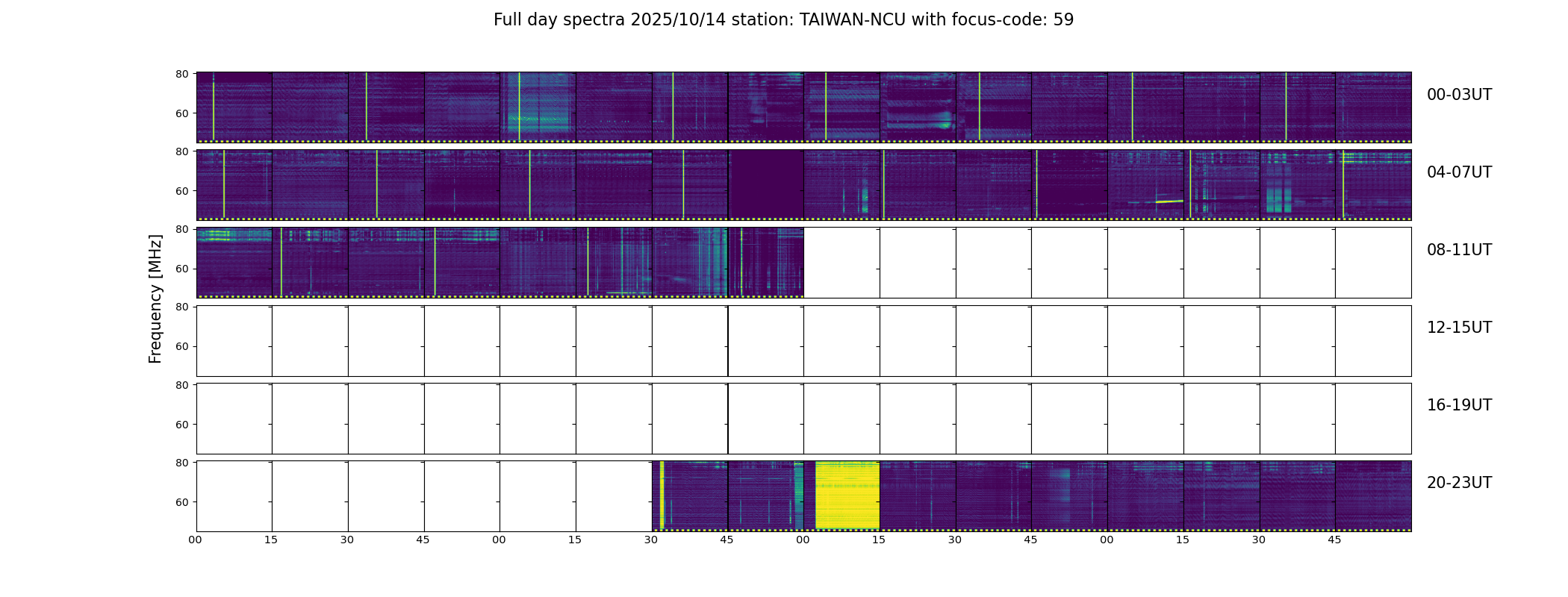 Full day spectra 2025/10/14 station: TAIWAN-NCU with focus-code: 59

Frequency [MHz]

80
60
00-03UT

80
60
04-07UT

80
60
08-11UT

80
60
12-15UT

80
60
16-19UT

80
60
20-23UT

00 15 30 45 00 15 30 45 00 15 30 45 00 15 30 45